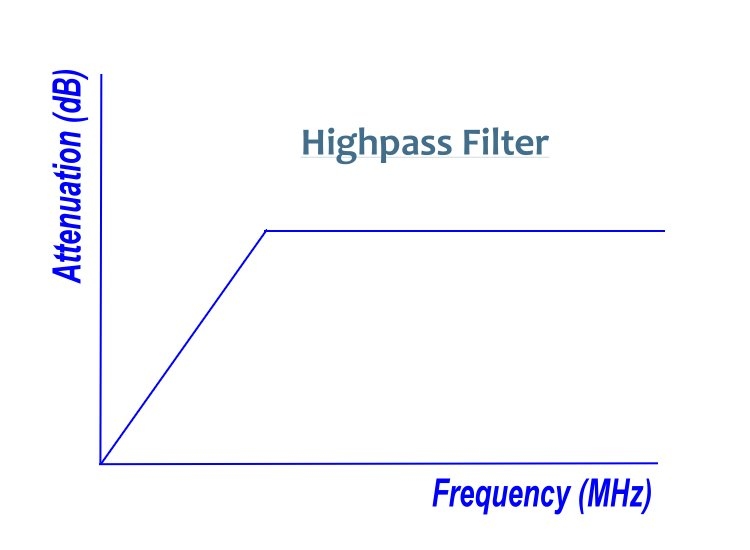 Attenuation (dB)

Highpass Filter

Frequency (MHz)